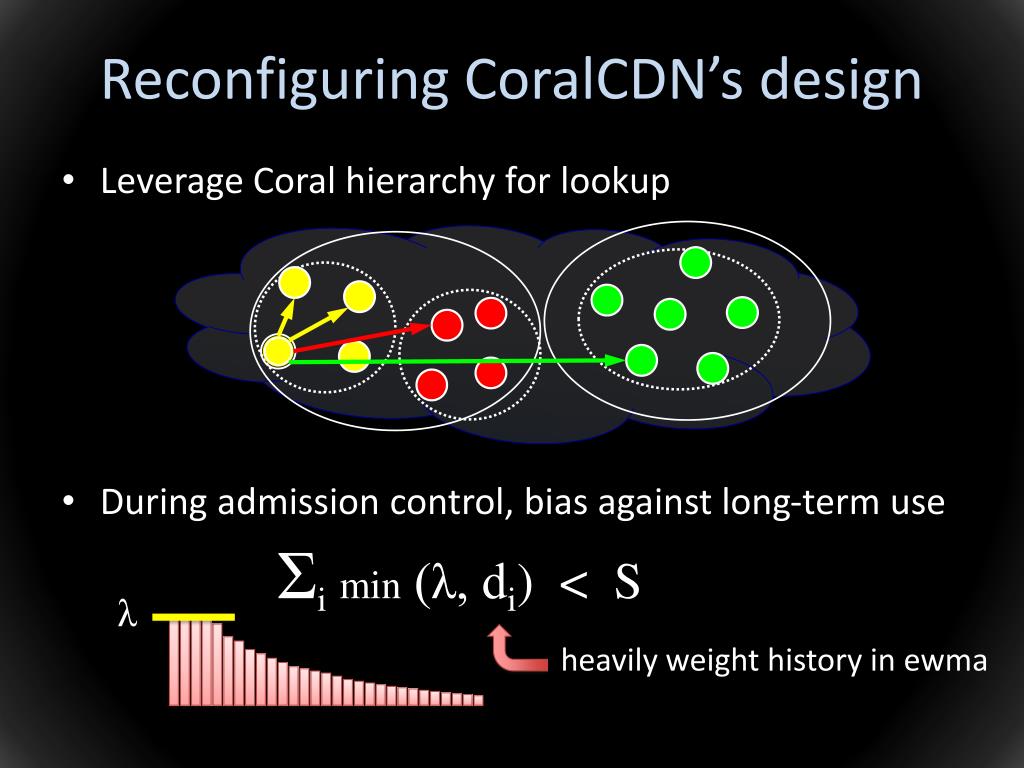 Reconfiguring CoralCDN's design

• Leverage Coral hierarchy for lookup

• During admission control, bias against long-term use

$\Sigma_i \min(\lambda, d_i) < S$

$\lambda$

heavily weight history in ewma